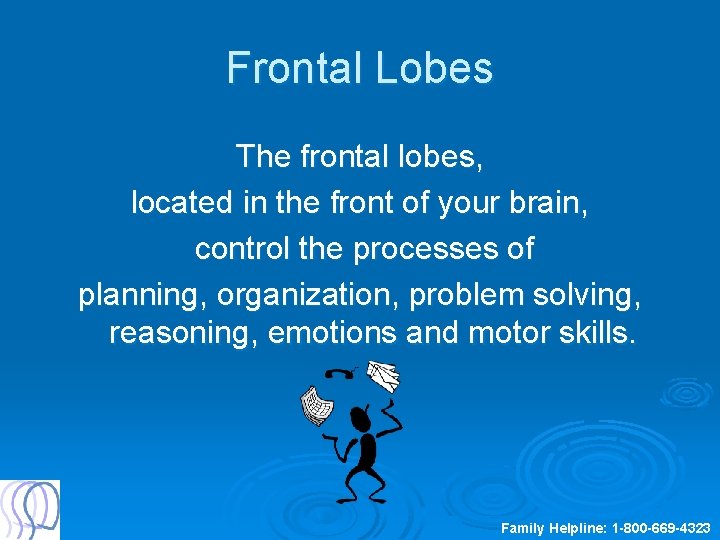 Frontal Lobes

The frontal lobes,
located in the front of your brain,
control the processes of
planning, organization, problem solving, reasoning, emotions and motor skills.

Family Helpline: 1-800-669-4323